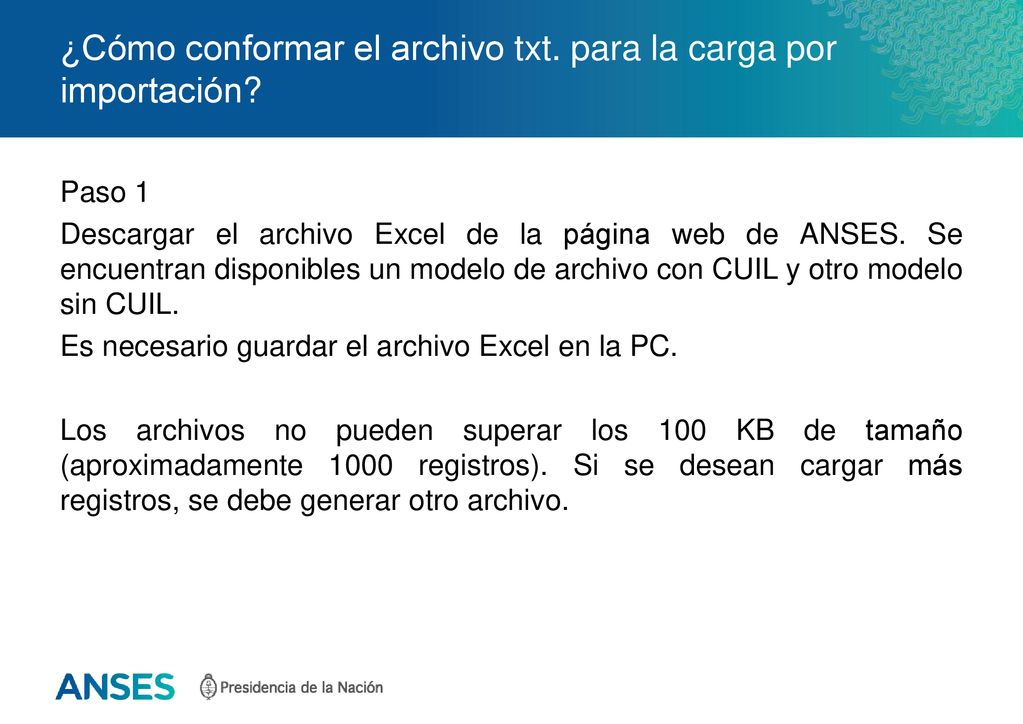 ¿Cómo conformar el archivo txt. para la carga por importación?

Paso 1

Descargar el archivo Excel de la página web de ANSES. Se encuentran disponibles un modelo de archivo con CUIL y otro modelo sin CUIL.

Es necesario guardar el archivo Excel en la PC.

Los archivos no pueden superar los 100 KB de tamaño (aproximadamente 1000 registros). Si se desean cargar más registros, se debe generar otro archivo.

ANSES Presidencia de la Nación